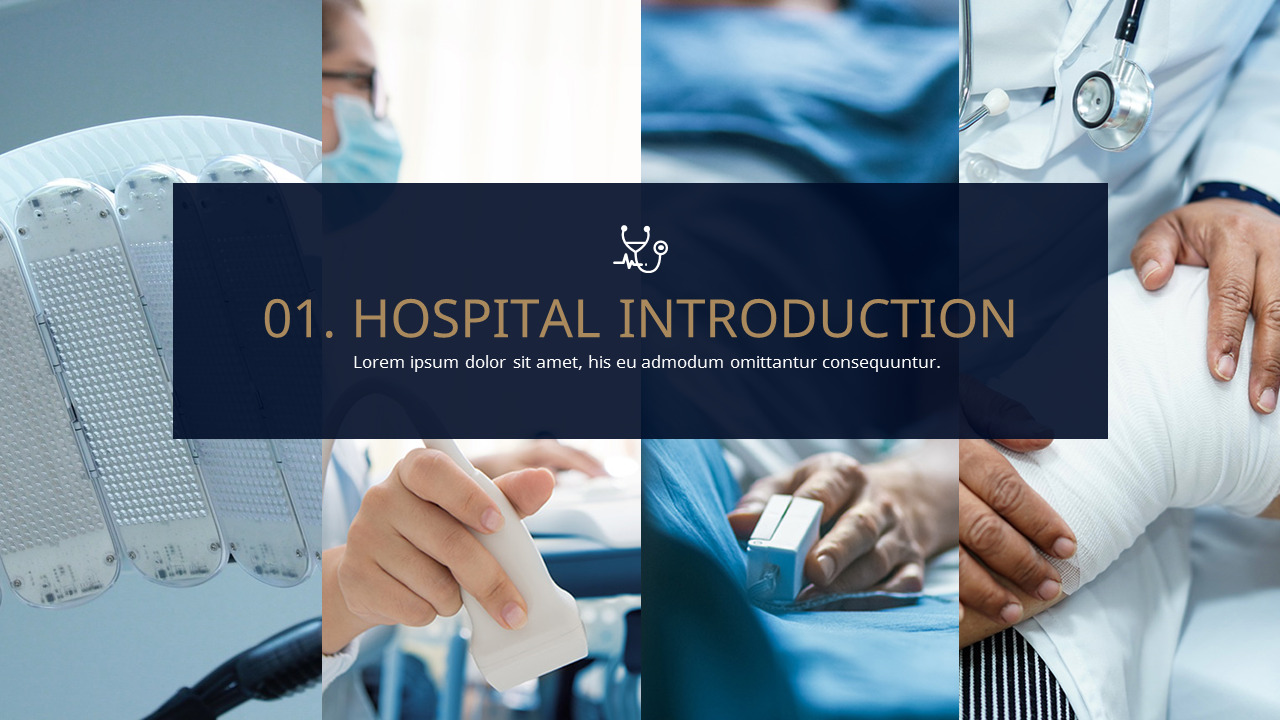 01. HOSPITAL INTRODUCTION

Lorem ipsum dolor sit amet, his eu admodum omittantur consequuntur.